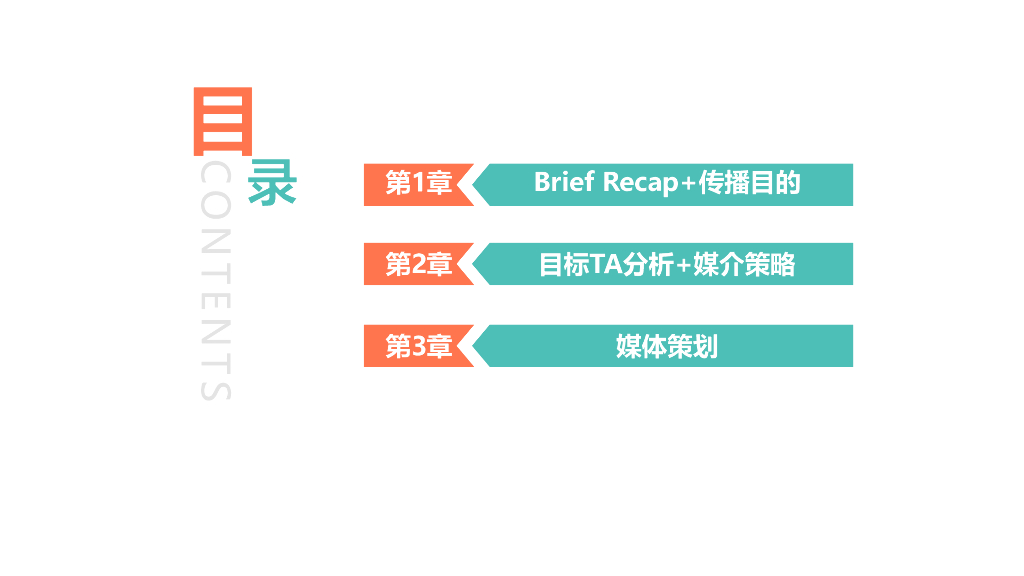 目录
CONTENTS

第1章 Brief Recap+传播目的

第2章 目标TA分析+媒介策略

第3章 媒体策划